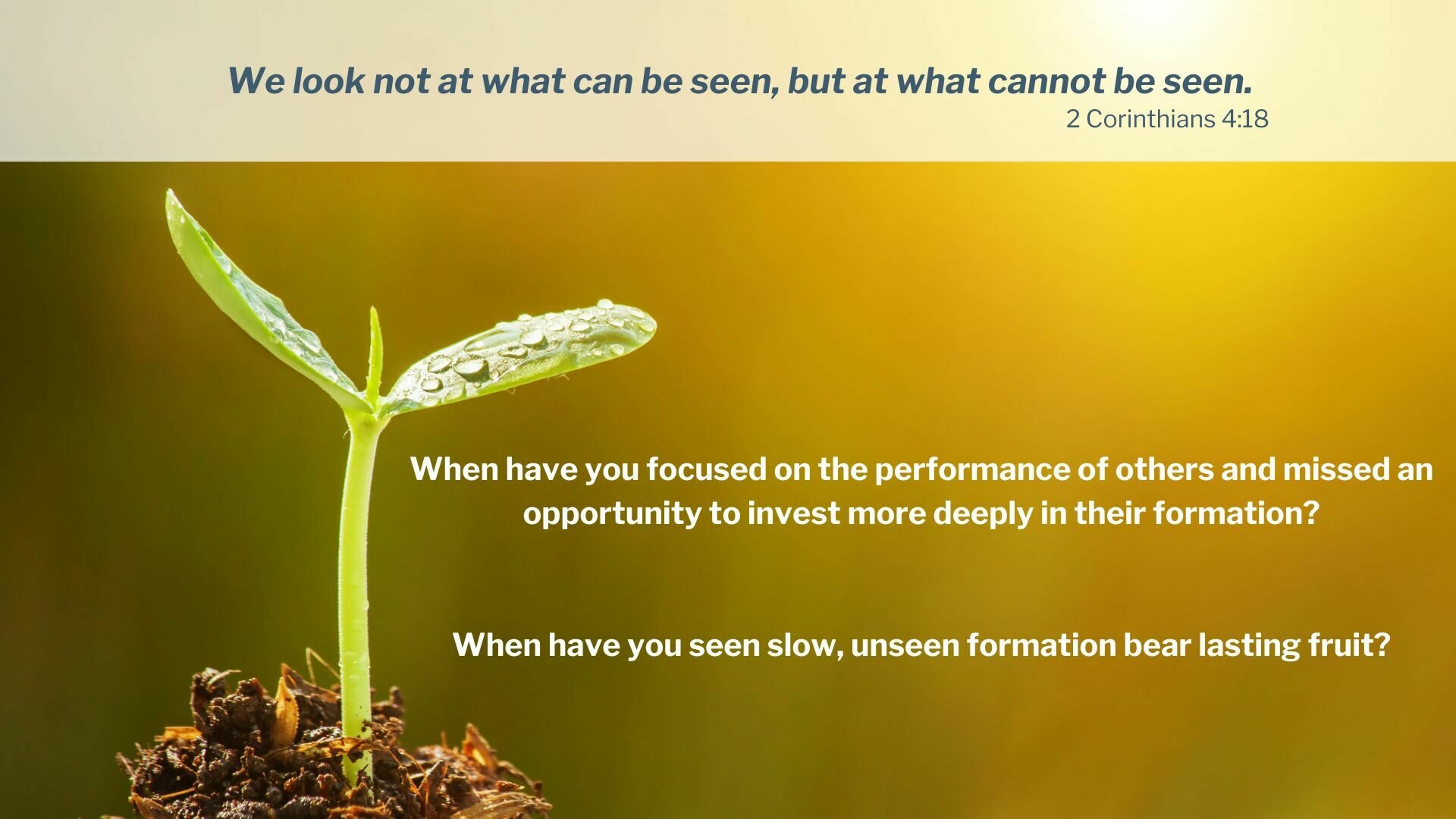 We look not at what can be seen, but at what cannot be seen.
2 Corinthians 4:18

When have you focused on the performance of others and missed an opportunity to invest more deeply in their formation?

When have you seen slow, unseen formation bear lasting fruit?